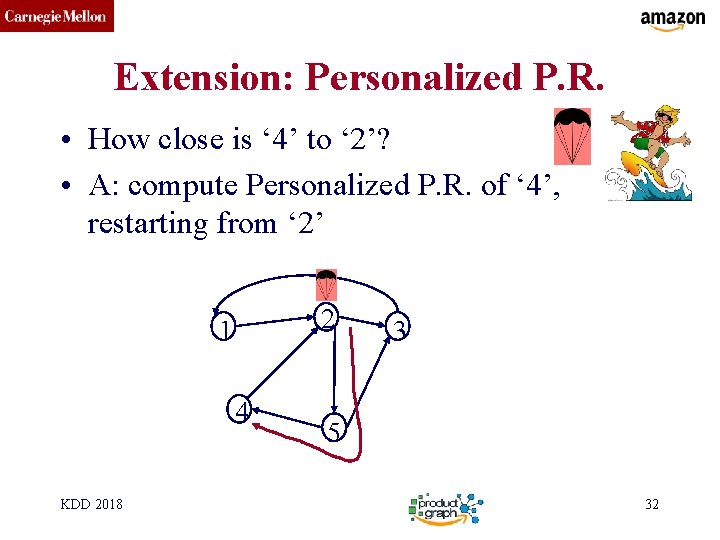 Carnegie Mellon

amazon

Extension: Personalized P.R.

• How close is ‘4’ to ‘2’?
• A: compute Personalized P.R. of ‘4’, restarting from ‘2’

1
2
3
4
5

KDD 2018

product graph

32